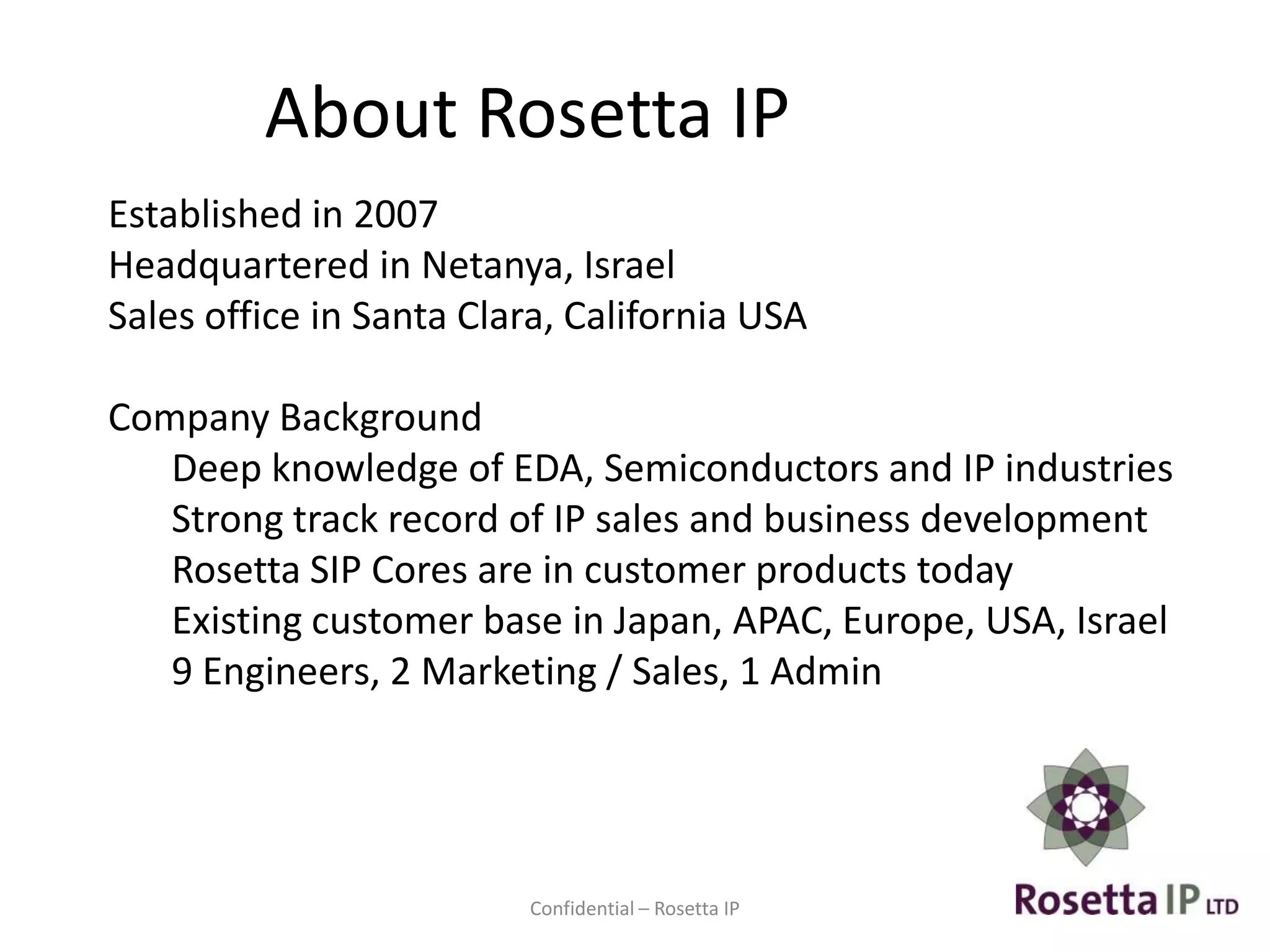 About Rosetta IP

Established in 2007
Headquartered in Netanya, Israel
Sales office in Santa Clara, California USA

Company Background
Deep knowledge of EDA, Semiconductors and IP industries
Strong track record of IP sales and business development
Rosetta SIP Cores are in customer products today
Existing customer base in Japan, APAC, Europe, USA, Israel
9 Engineers, 2 Marketing / Sales, 1 Admin

Confidential – Rosetta IP

Rosetta IP LTD